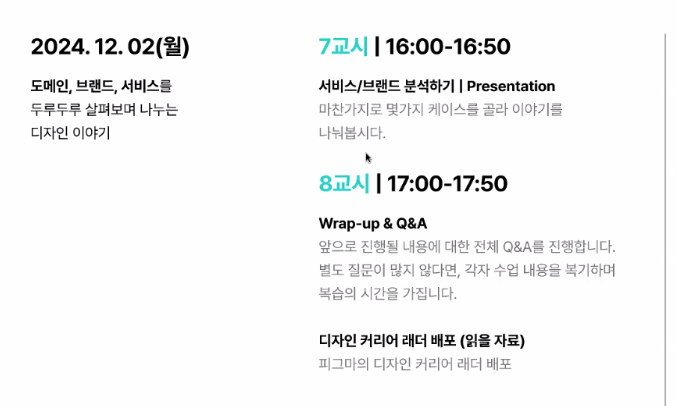 2024. 12. 02(월)

도메인, 브랜드, 서비스를 두루두루 살펴보며 나누는 디자인 이야기

7교시 | 16:00-16:50

서비스/브랜드 분석하기 | Presentation
마찬가지로 몇가지 케이스를 골라 이야기를 나눠봅시다.

8교시 | 17:00-17:50

Wrap-up & Q&A
앞으로 진행될 내용에 대한 전체 Q&A를 진행합니다. 별도 질문이 많지 않다면, 각자 수업 내용을 복기하며 복습의 시간을 가집니다.

디자인 커리어 래더 배포 (읽을 자료)
피그마의 디자인 커리어 래더 배포